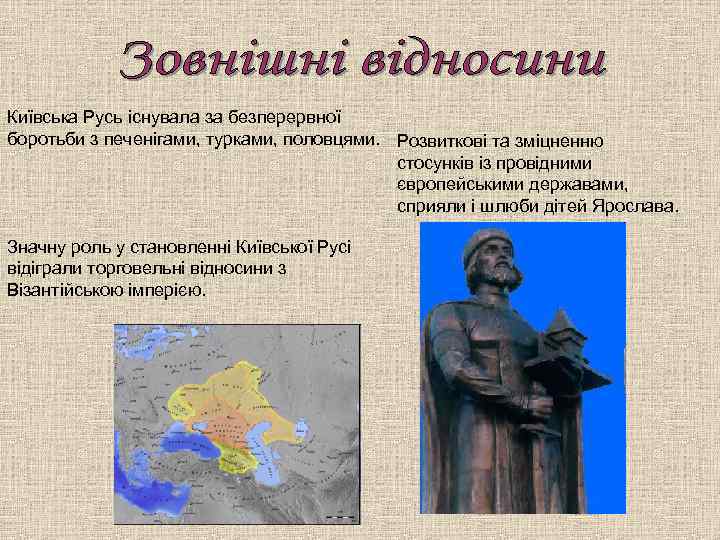 Зовнішні відносини

Київська Русь існувала за безперервної боротьби з печенігами, турками, половцями.

Значну роль у становленні Київської Русі відіграли торговельні відносини з Візантійською імперією.

Розвиткові та зміцненню стосунків із провідними європейськими державами, сприяли і шлюби дітей Ярослава.